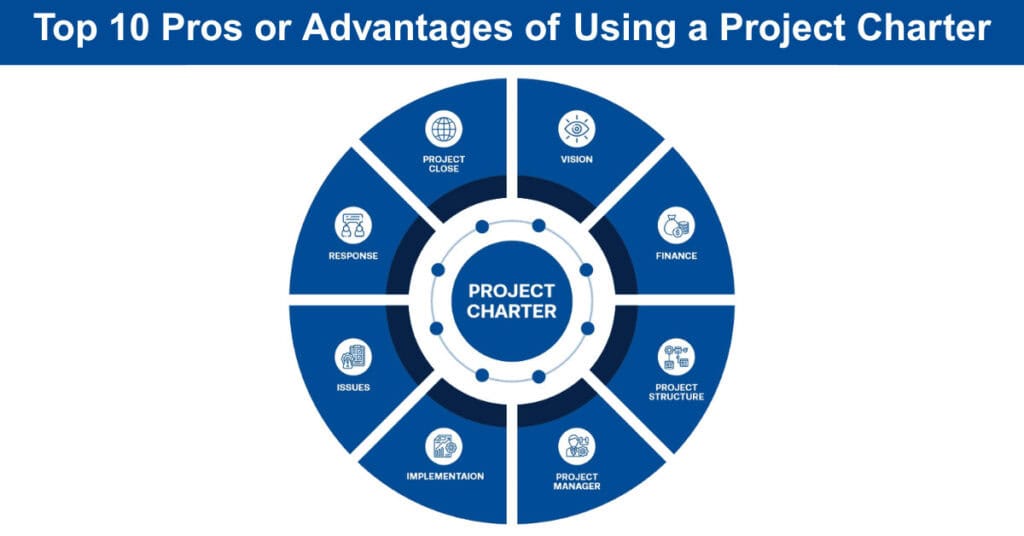 Top 10 Pros or Advantages of Using a Project Charter

PROJECT CHARTER

VISION

FINANCE

PROJECT STRUCTURE

PROJECT MANAGER

IMPLEMENTAION

ISSUES

RESPONSE

PROJECT CLOSE